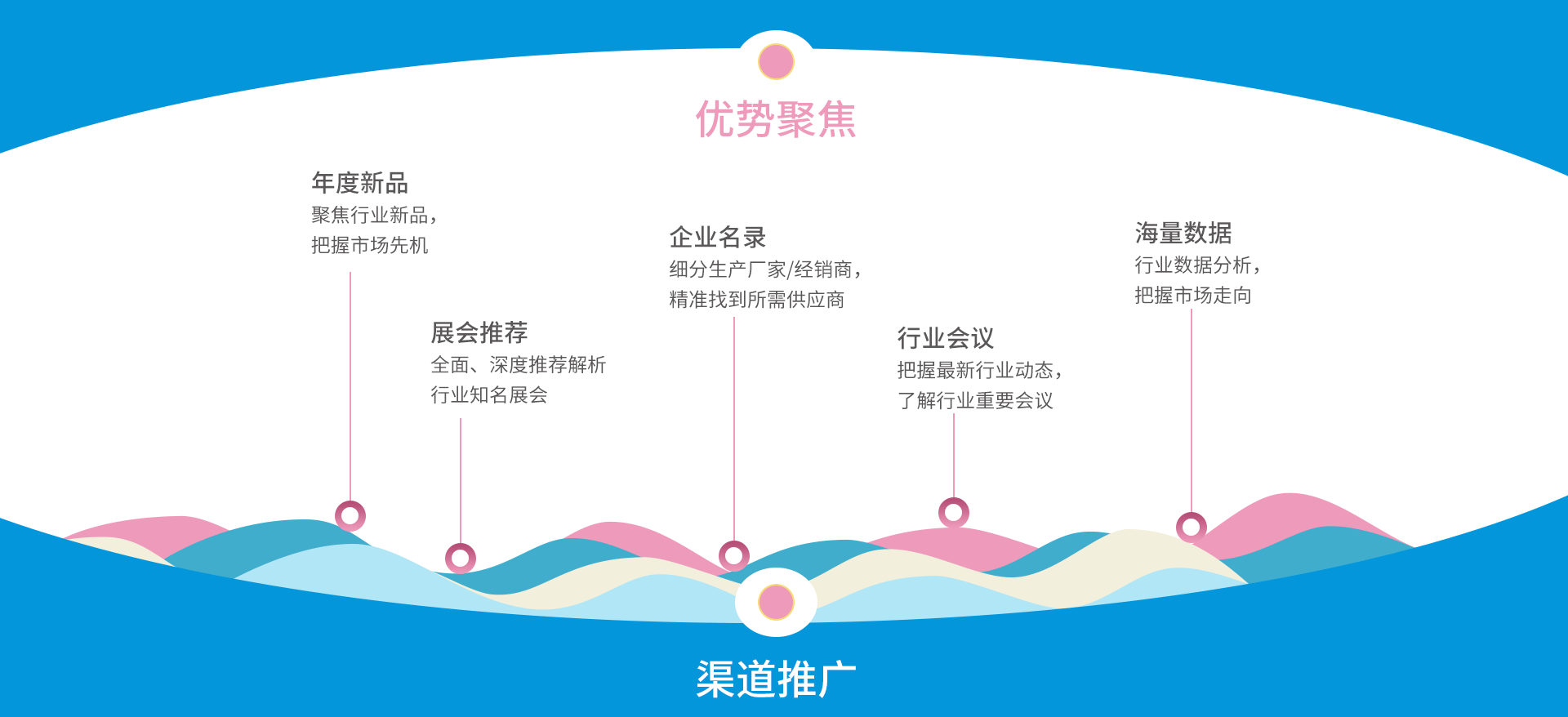 优势聚焦

年度新品
聚焦行业新品，
把握市场先机

展会推荐
全面、深度推荐解析
行业知名展会

企业名录
细分生产厂家/经销商，
精准找到所需供应商

行业会议
把握最新行业动态，
了解行业重要会议

海量数据
行业数据分析，
把握市场走向

渠道推广